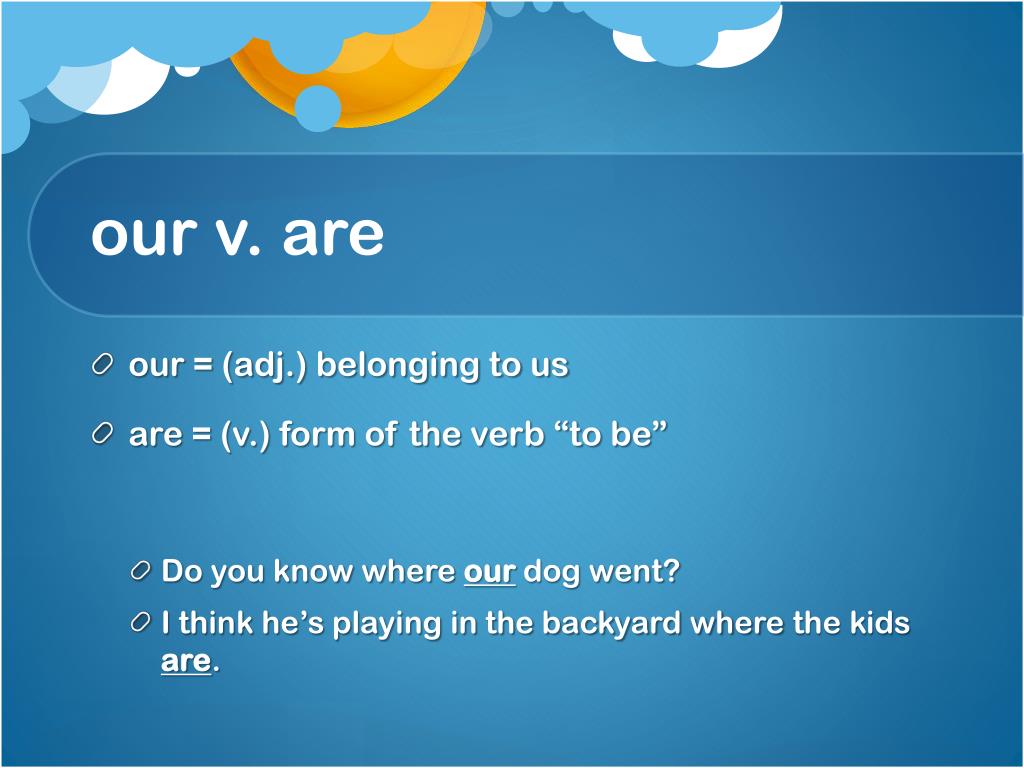 our v. are

our = (adj.) belonging to us

are = (v.) form of the verb “to be”

Do you know where our dog went?

I think he’s playing in the backyard where the kids are.